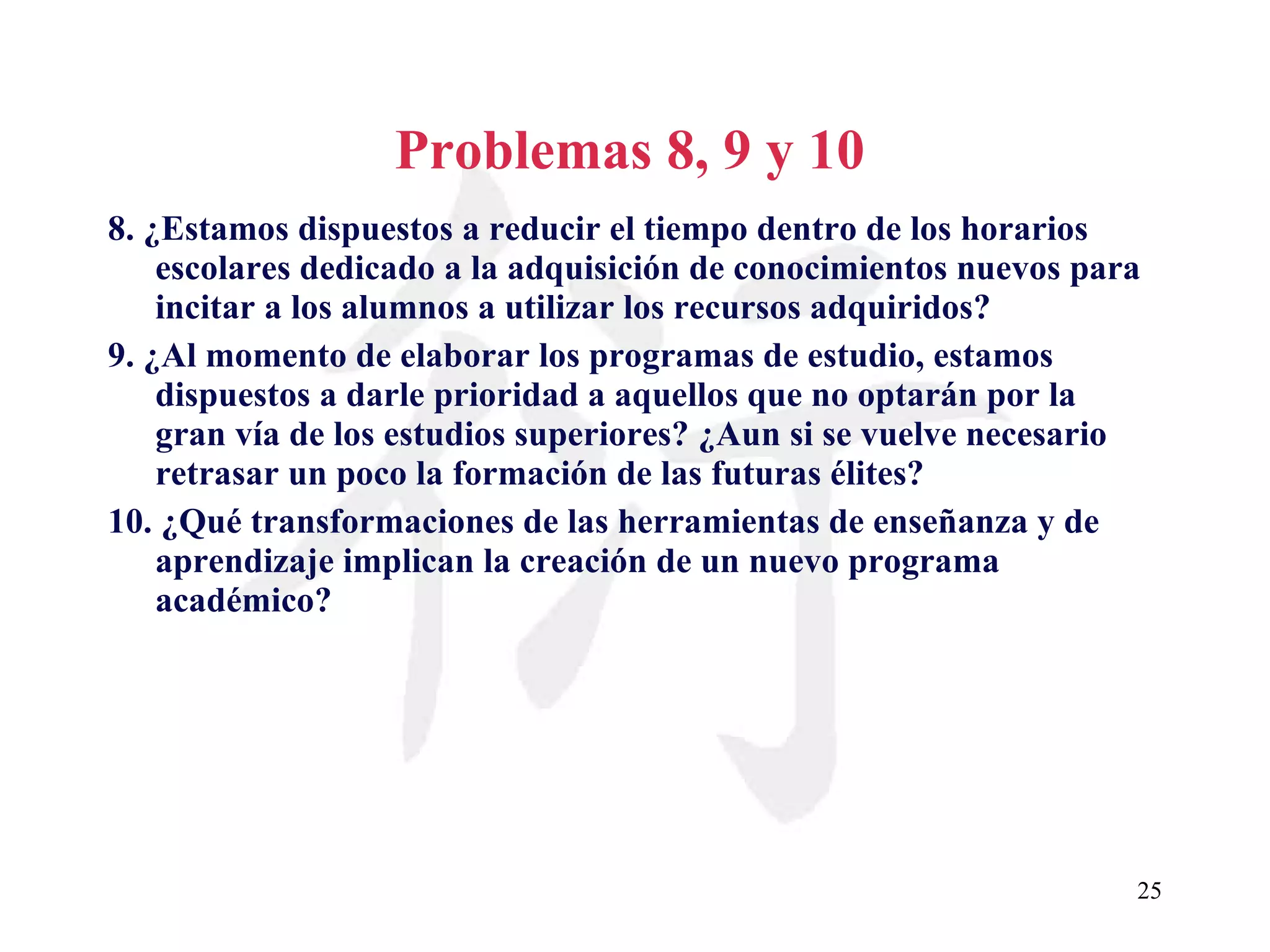 Problemas 8, 9 y 10

8. ¿Estamos dispuestos a reducir el tiempo dentro de los horarios escolares dedicado a la adquisición de conocimientos nuevos para incitar a los alumnos a utilizar los recursos adquiridos?

9. ¿Al momento de elaborar los programas de estudio, estamos dispuestos a darle prioridad a aquellos que no optarán por la gran vía de los estudios superiores? ¿Aun si se vuelve necesario retrasar un poco la formación de las futuras élites?

10. ¿Qué transformaciones de las herramientas de enseñanza y de aprendizaje implican la creación de un nuevo programa académico?

25